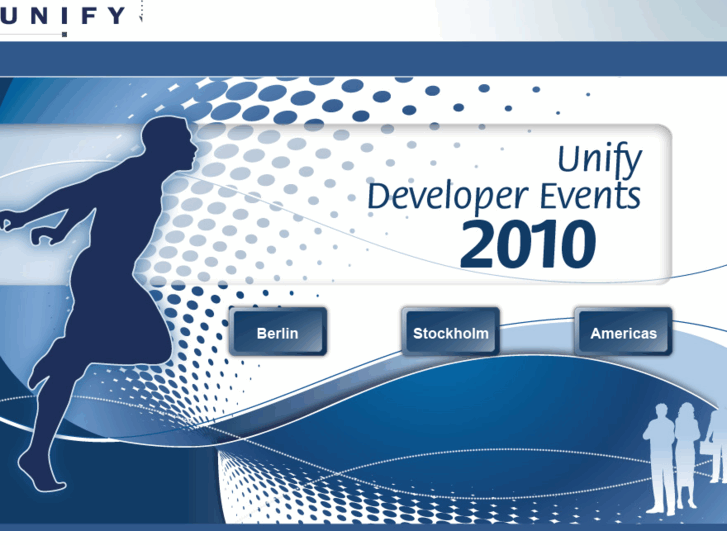 UNIFY

Unify
Developer Events
2010

Berlin

Stockholm

Americas